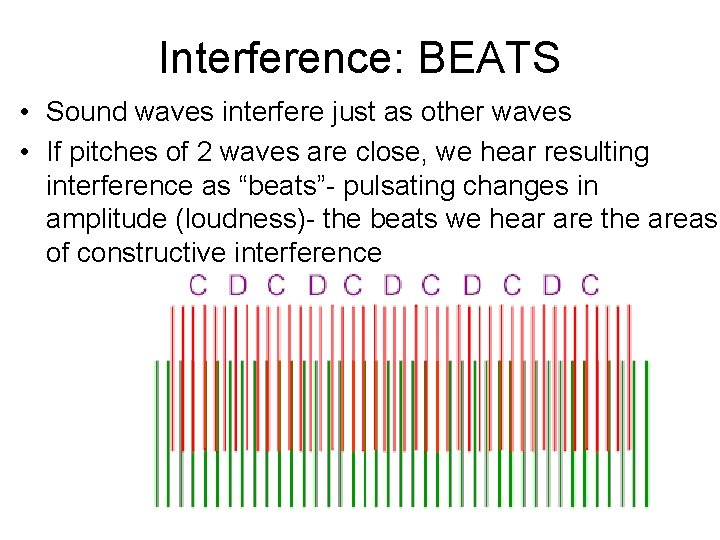 Interference: BEATS

• Sound waves interfere just as other waves

• If pitches of 2 waves are close, we hear resulting interference as “beats”- pulsating changes in amplitude (loudness)- the beats we hear are the areas of constructive interference

C D C D C D C D C D C